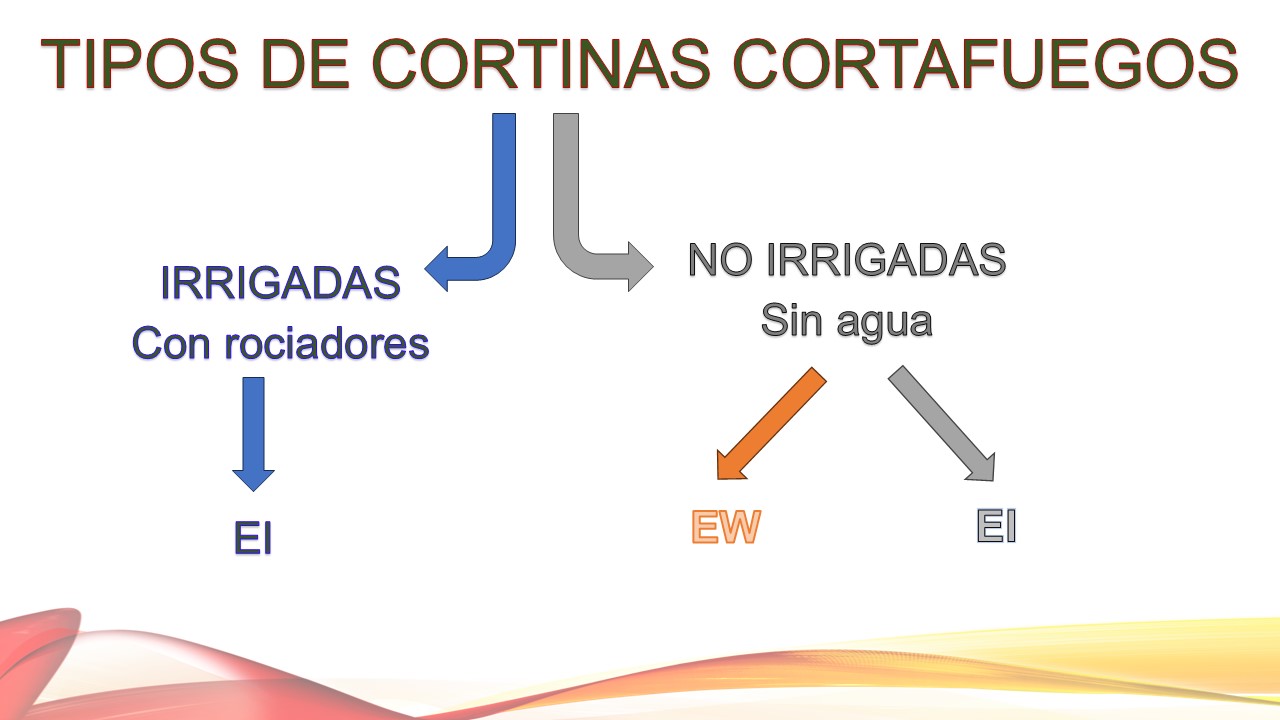 TIPOS DE CORTINAS CORTAFUEGOS

IRRIGADAS
Con rociadores

EI

NO IRRIGADAS
Sin agua

EW

EI